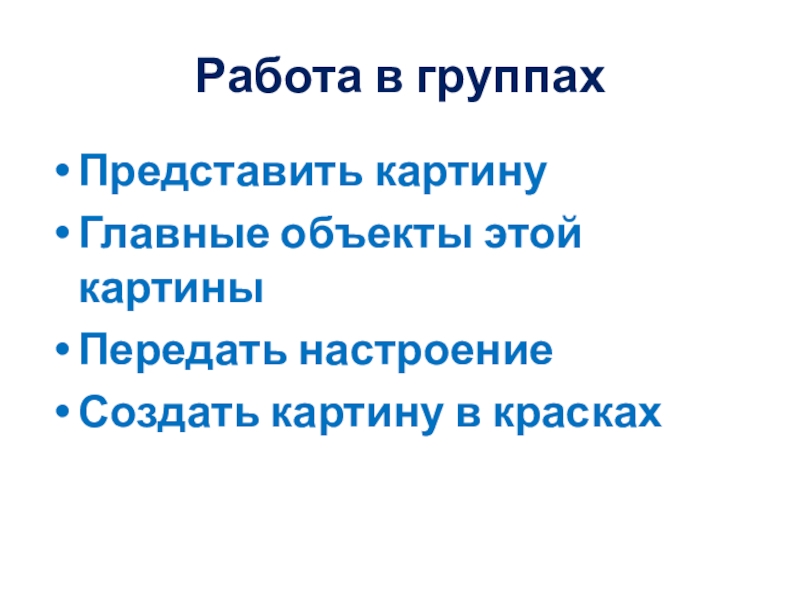 Работа в группах

• Представить картину
• Главные объекты этой картины
• Передать настроение
• Создать картину в красках